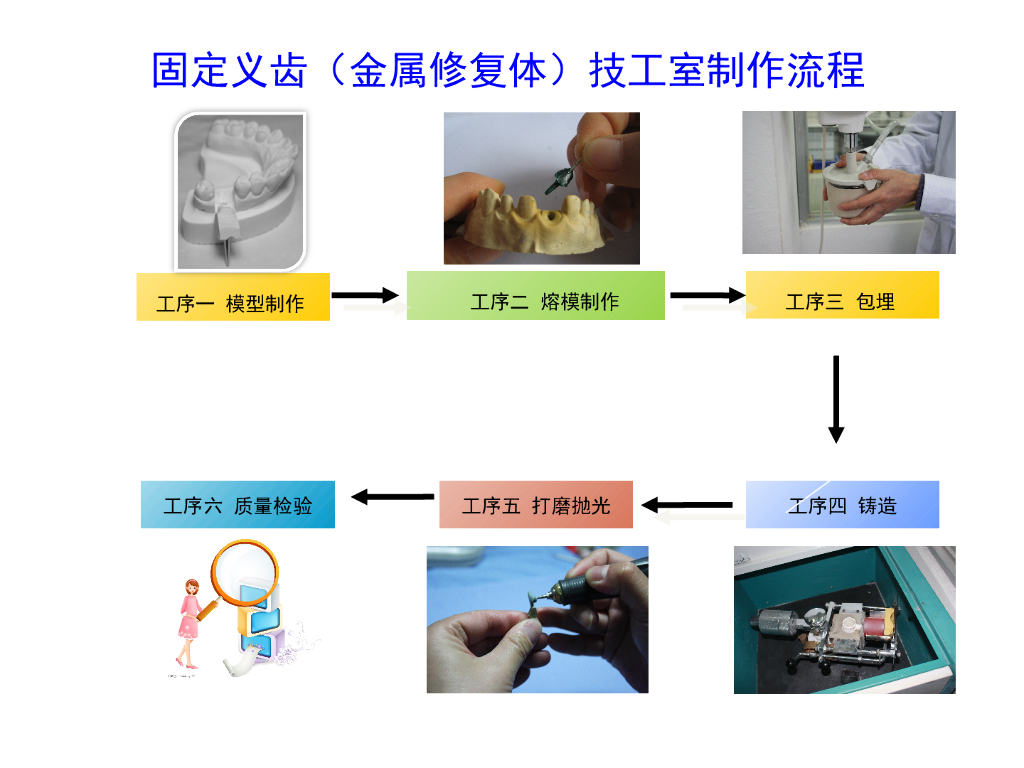 固定义齿（金属修复体）技工室制作流程

工序一 模型制作

工序二 熔模制作

工序三 包埋

工序四 铸造

工序五 打磨抛光

工序六 质量检验